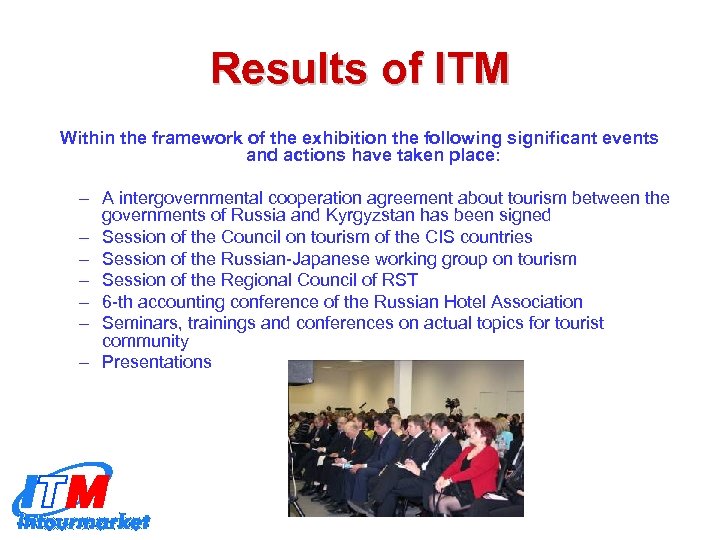 Results of ITM

Within the framework of the exhibition the following significant events and actions have taken place:

– A intergovernmental cooperation agreement about tourism between the governments of Russia and Kyrgyzstan has been signed
– Session of the Council on tourism of the CIS countries
– Session of the Russian-Japanese working group on tourism
– Session of the Regional Council of RST
– 6-th accounting conference of the Russian Hotel Association
– Seminars, trainings and conferences on actual topics for tourist community
– Presentations

ITM
intourmarket